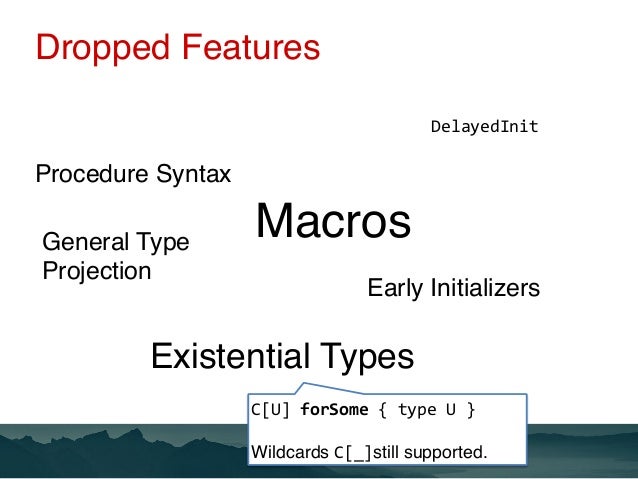 Dropped Features

DelayedInit

Procedure Syntax

Macros

General Type Projection

Early Initializers

Existential Types

C[U] forSome { type U }

Wildcards C[_]still supported.